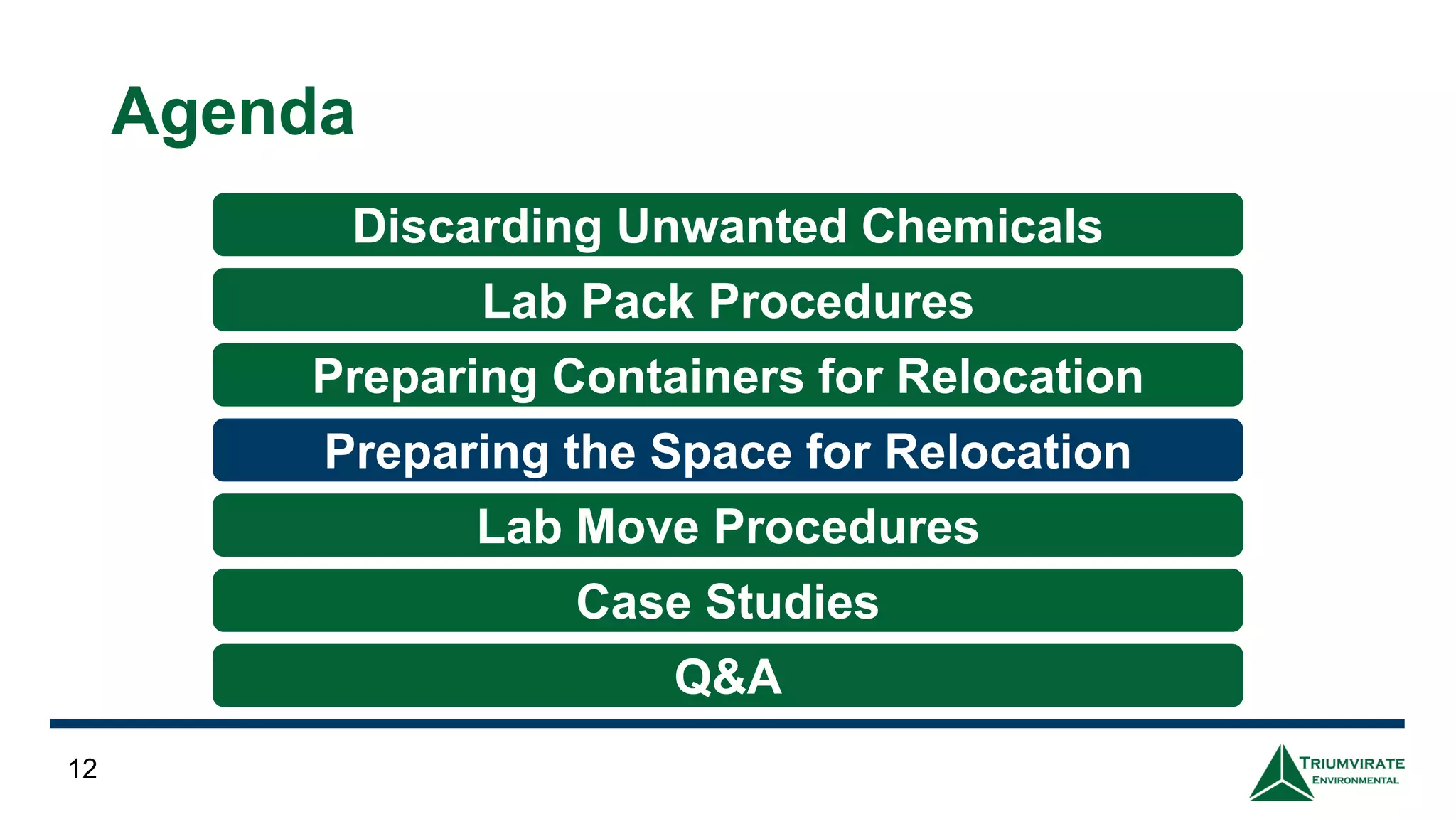 Agenda

Discarding Unwanted Chemicals

Lab Pack Procedures

Preparing Containers for Relocation

Preparing the Space for Relocation

Lab Move Procedures

Case Studies

Q&A

12

TRIUMVIRATE ENVIRONMENTAL